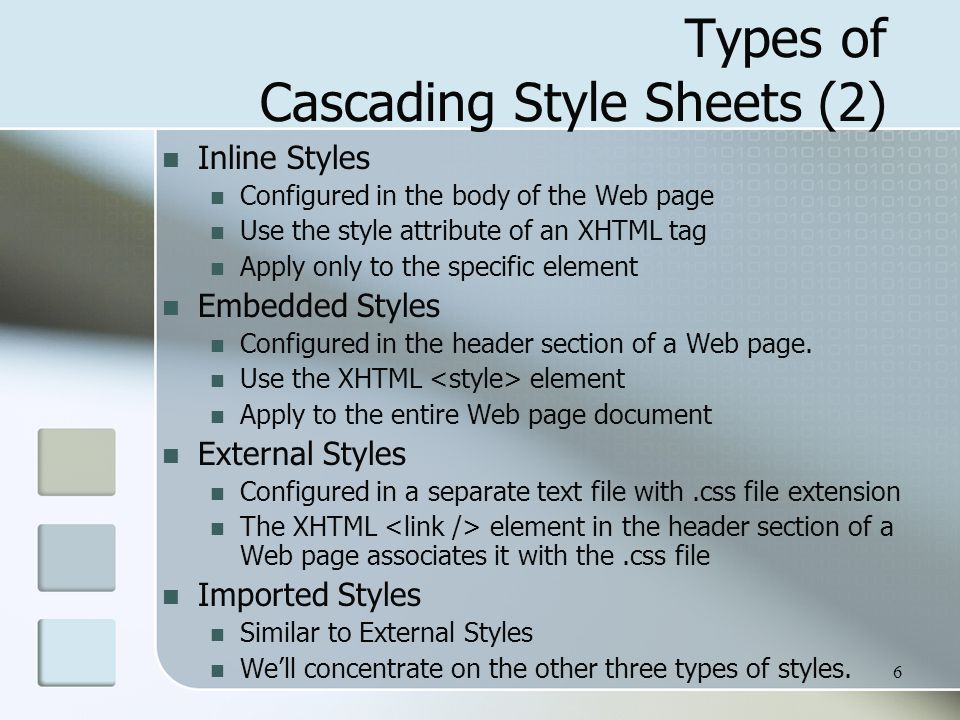 Types of
Cascading Style Sheets (2)

- Inline Styles
  - Configured in the body of the Web page
  - Use the style attribute of an XHTML tag
  - Apply only to the specific element
- Embedded Styles
  - Configured in the header section of a Web page.
  - Use the XHTML <style> element
  - Apply to the entire Web page document
- External Styles
  - Configured in a separate text file with .css file extension
  - The XHTML <link /> element in the header section of a Web page associates it with the .css file
- Imported Styles
  - Similar to External Styles
  - We'll concentrate on the other three types of styles.

6